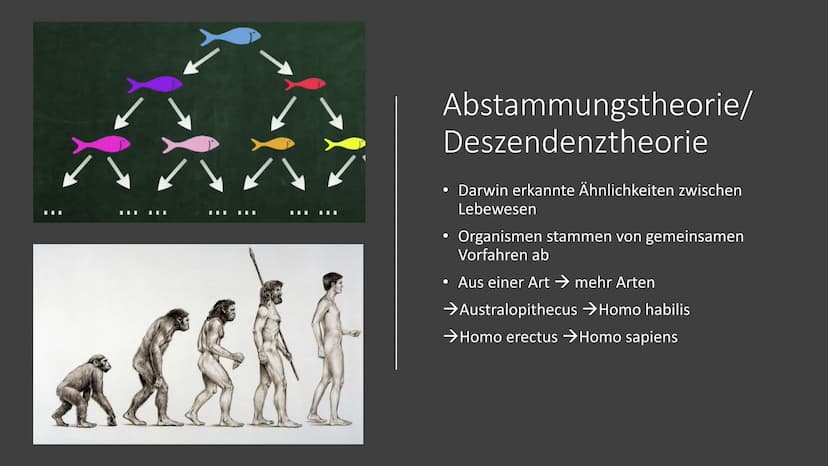 ... ... ... ... ... ... ...

Abstammungstheorie/
Deszendenztheorie

• Darwin erkannte Ähnlichkeiten zwischen Lebewesen

• Organismen stammen von gemeinsamen Vorfahren ab

• Aus einer Art → mehr Arten

→Australopithecus →Homo habilis

→Homo erectus →Homo sapiens